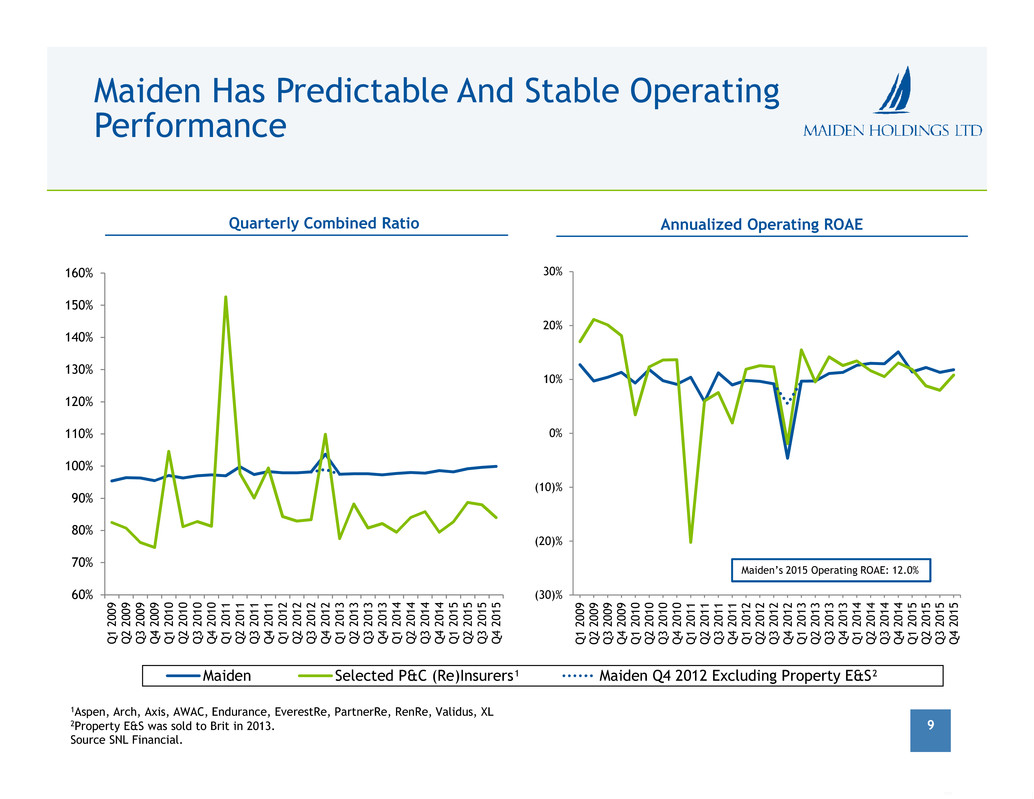 Maiden Has Predictable And Stable Operating Performance

MAIDEN HOLDINGS LTD

Quarterly Combined Ratio

160%
150%
140%
130%
120%
110%
100%
90%
80%
70%
60%

Q1 2009
Q2 2009
Q3 2009
Q4 2009
Q1 2010
Q2 2010
Q3 2010
Q4 2010
Q1 2011
Q2 2011
Q3 2011
Q4 2011
Q1 2012
Q2 2012
Q3 2012
Q4 2012
Q1 2013
Q2 2013
Q3 2013
Q4 2013
Q1 2014
Q2 2014
Q3 2014
Q4 2014
Q1 2015
Q2 2015
Q3 2015
Q4 2015

Annualized Operating ROAE

30%
20%
10%
0%
(10)%
(20)%
(30)%

Maiden's 2015 Operating ROAE: 12.0%

Q1 2009
Q2 2009
Q3 2009
Q4 2009
Q1 2010
Q2 2010
Q3 2010
Q4 2010
Q1 2011
Q2 2011
Q3 2011
Q4 2011
Q1 2012
Q2 2012
Q3 2012
Q4 2012
Q1 2013
Q2 2013
Q3 2013
Q4 2013
Q1 2014
Q2 2014
Q3 2014
Q4 2014
Q1 2015
Q2 2015
Q3 2015
Q4 2015

Maiden
Selected P&C (Re)Insurers¹
Maiden Q4 2012 Excluding Property E&S²

¹Aspen, Arch, Axis, AWAC, Endurance, EverestRe, PartnerRe, RenRe, Validus, XL
²Property E&S was sold to Brit in 2013.
Source SNL Financial.

9